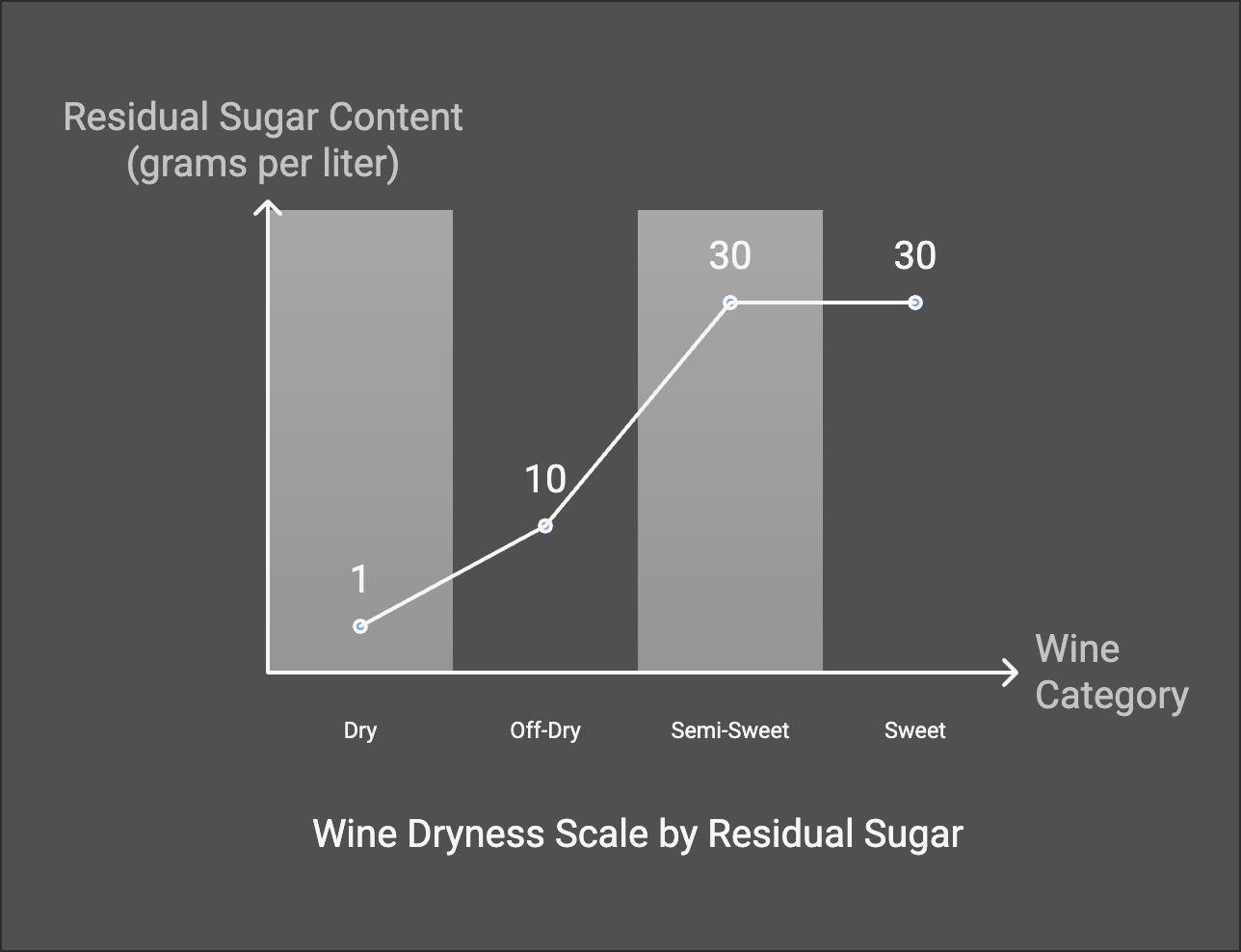 Residual Sugar Content
(grams per liter)

30
30
10
1

Wine
Category

Dry
Off-Dry
Semi-Sweet
Sweet

Wine Dryness Scale by Residual Sugar